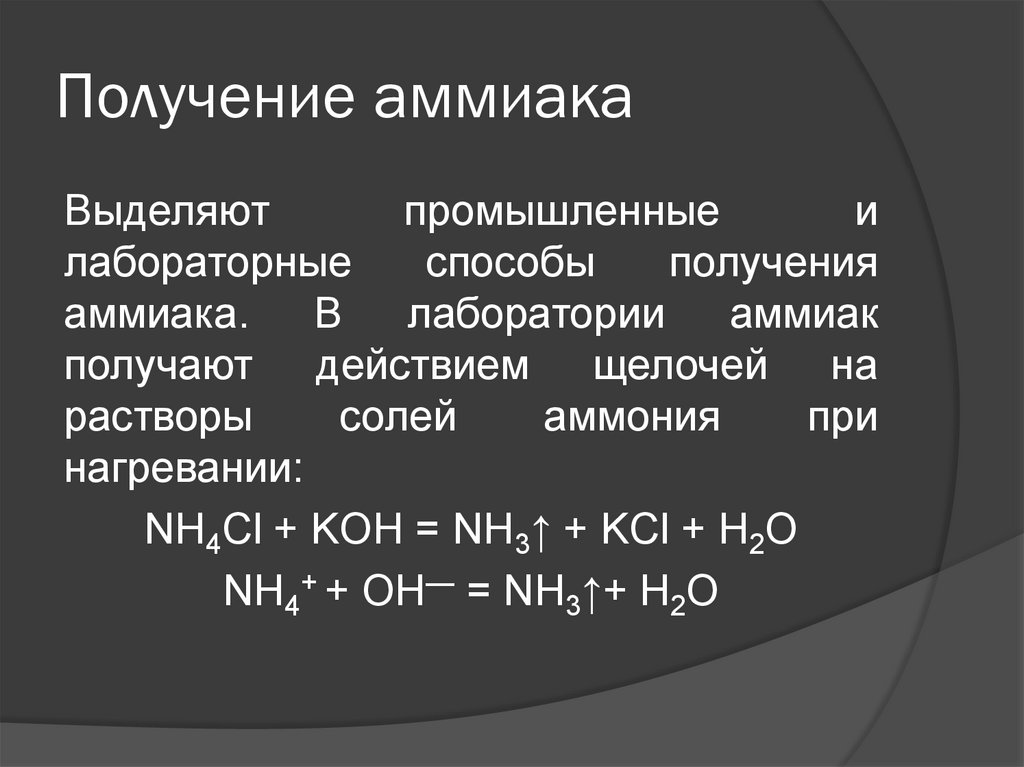 Получение аммиака

Выделяют промышленные и лабораторные способы получения аммиака. В лаборатории аммиак получают действием щелочей на растворы солей аммония при нагревании:

$NH_4Cl + KOH = NH_3\uparrow + KCl + H_2O$

$NH_4^+ + OH^- = NH_3\uparrow + H_2O$